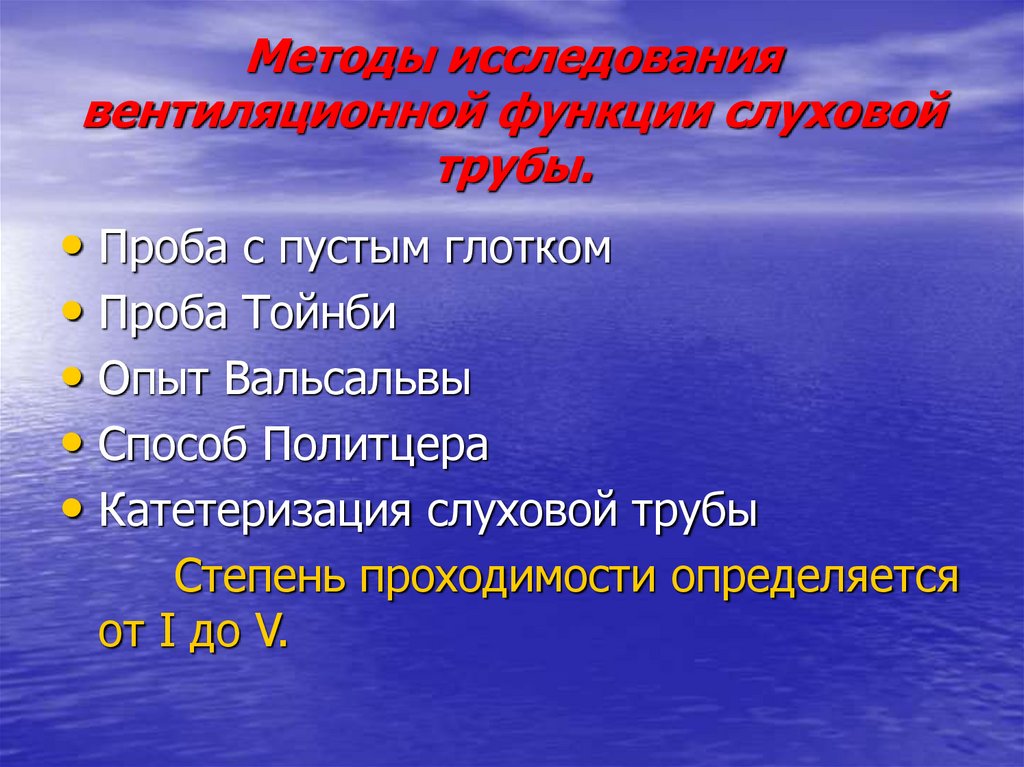 Методы исследования вентиляционной функции слуховой трубы.

• Проба с пустым глотком
• Проба Тойнби
• Опыт Вальсальвы
• Способ Политцера
• Катетеризация слуховой трубы

Степень проходимости определяется от I до V.